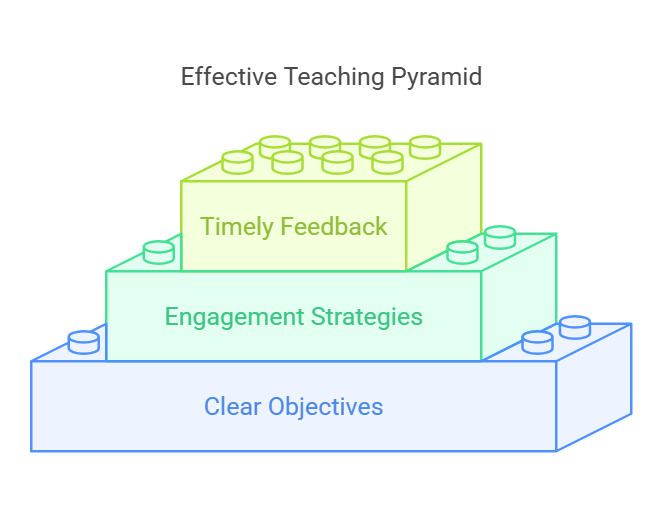 Effective Teaching Pyramid

Timely Feedback

Engagement Strategies

Clear Objectives